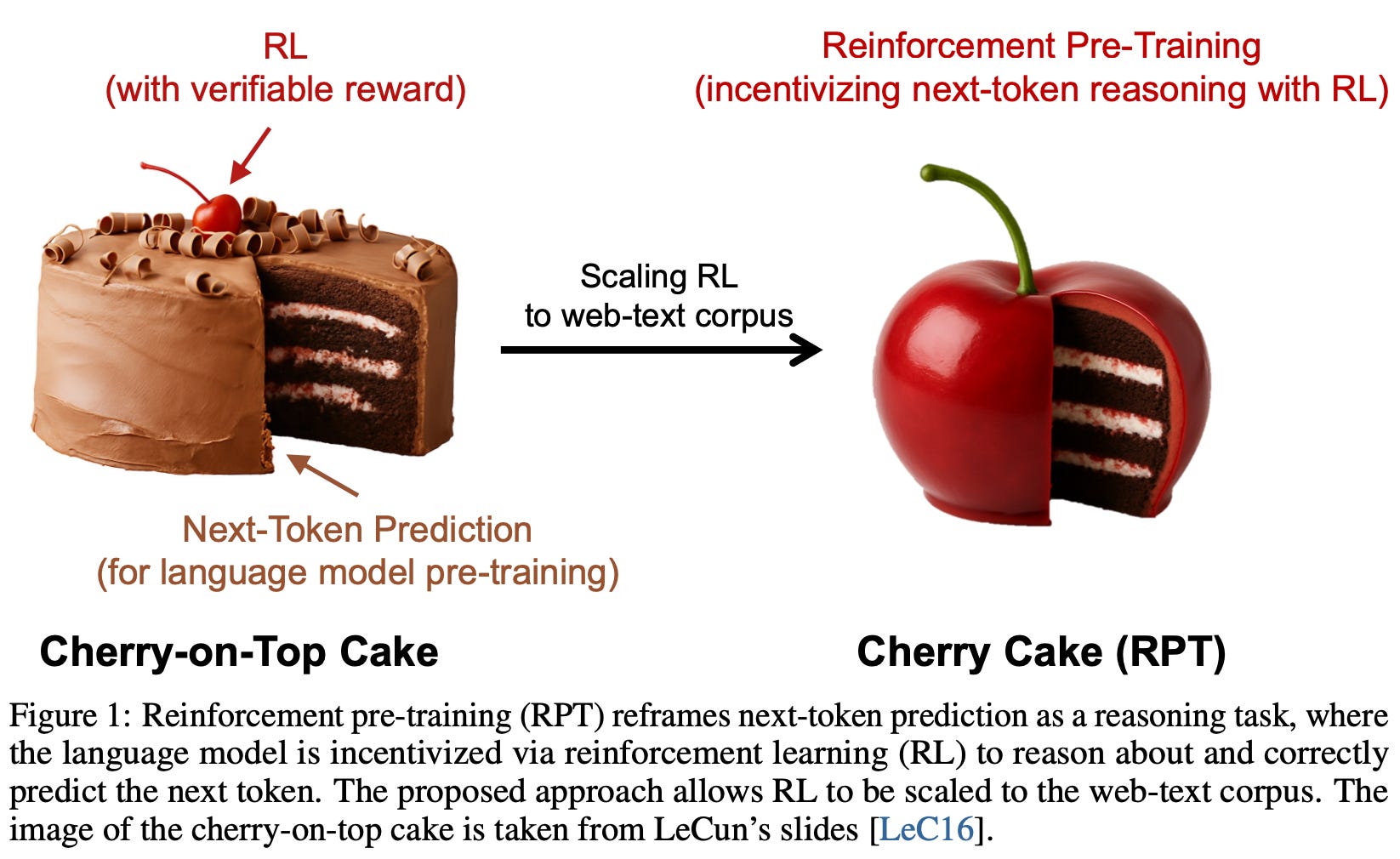 RL
(with verifiable reward)

Reinforcement Pre-Training
(incentivizing next-token reasoning with RL)

Scaling RL
to web-text corpus

Next-Token Prediction
(for language model pre-training)

Cherry-on-Top Cake

Cherry Cake (RPT)

Figure 1: Reinforcement pre-training (RPT) reframes next-token prediction as a reasoning task, where the language model is incentivized via reinforcement learning (RL) to reason about and correctly predict the next token. The proposed approach allows RL to be scaled to the web-text corpus. The image of the cherry-on-top cake is taken from LeCun's slides [LeC16].